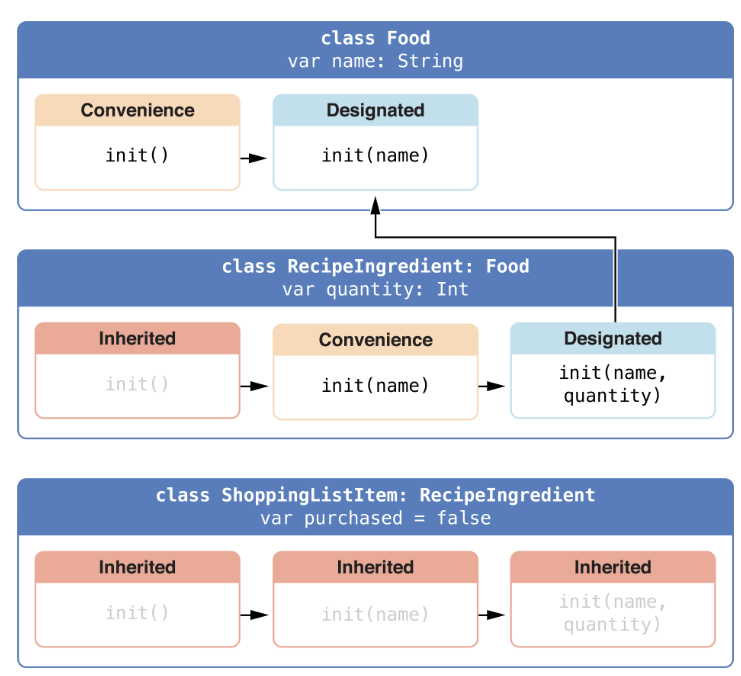 class Food
var name: String

Convenience
init()

Designated
init(name)

class RecipeIngredient: Food
var quantity: Int

Inherited
init()

Convenience
init(name)

Designated
init(name, quantity)

class ShoppingListItem: RecipeIngredient
var purchased = false

Inherited
init()

Inherited
init(name)

Inherited
init(name, quantity)